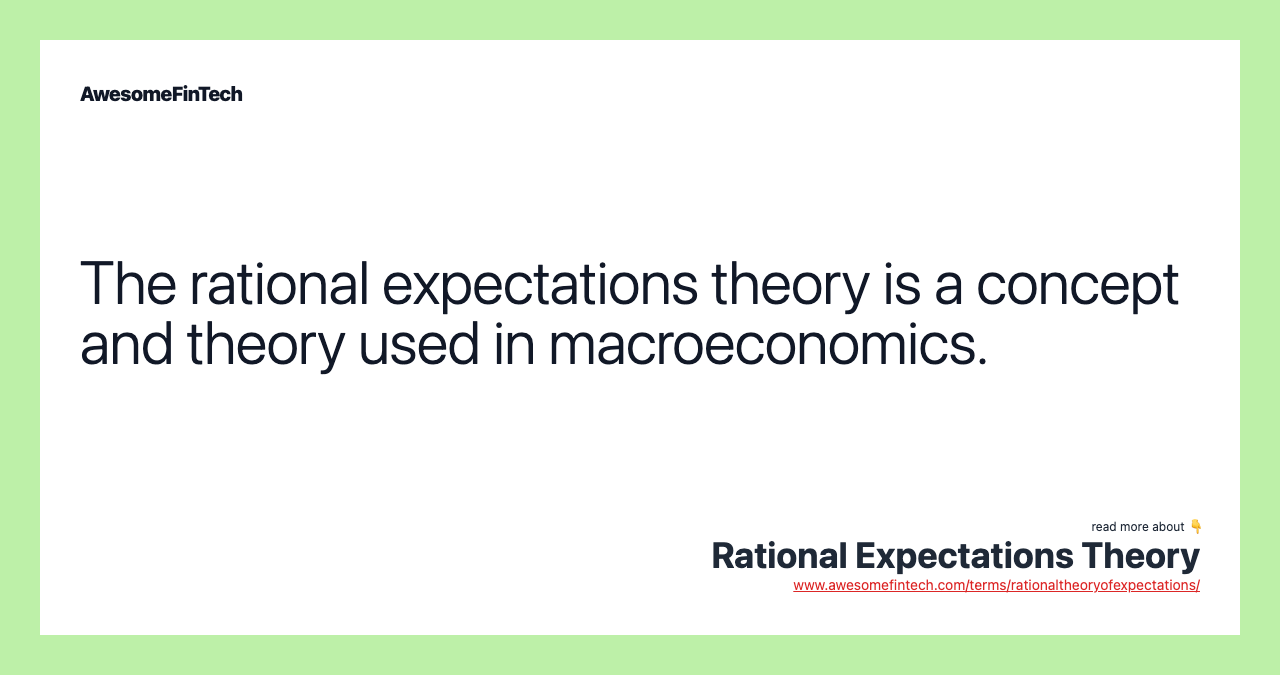 AwesomeFinTech

The rational expectations theory is a concept and theory used in macroeconomics.

read more about 👇
Rational Expectations Theory
www.awesomefintech.com/terms/rationaltheoryofexpectations/